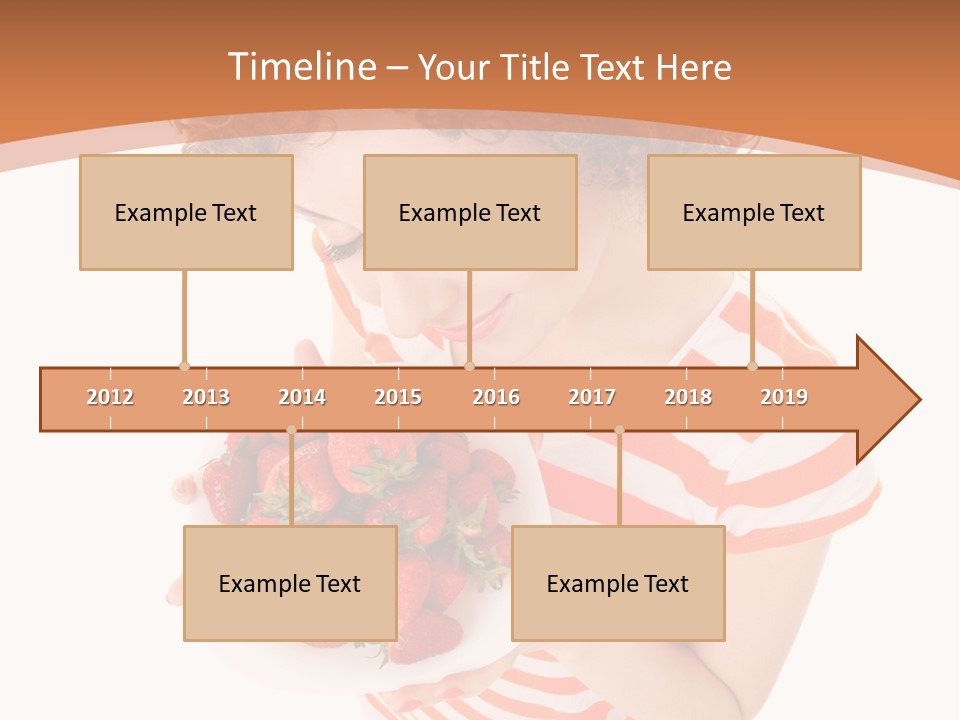 Timeline – Your Title Text Here

Example Text

Example Text

Example Text

2012 2013 2014 2015 2016 2017 2018 2019

Example Text

Example Text